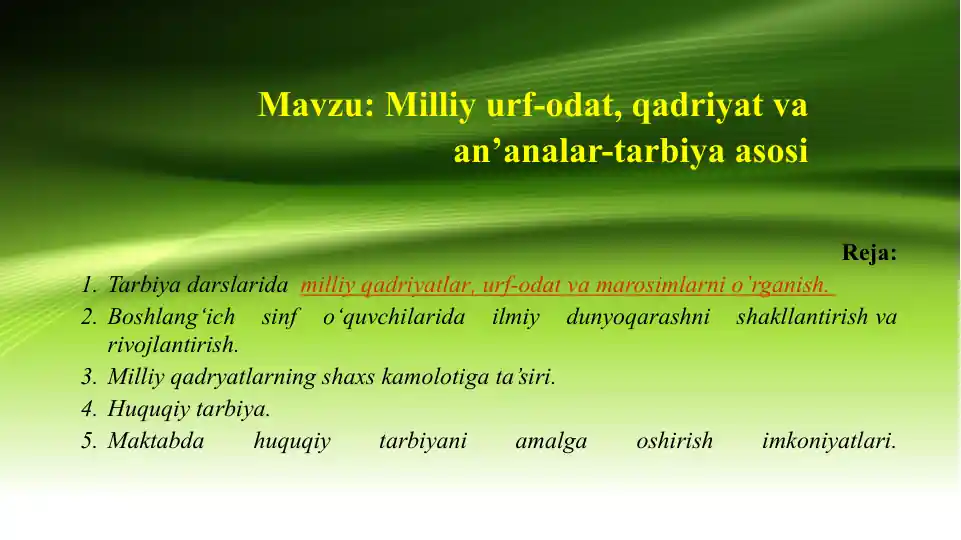 Mavzu: Milliy urf-odat, qadriyat va an’analar-tarbiya asosi

Reja:

1. Tarbiya darslarida milliy qadriyatlar, urf-odat va marosimlarni o'rganish.
2. Boshlang‘ich sinf o‘quvchilarida ilmiy dunyoqarashni shakllantirish va rivojlantirish.
3. Milliy qadryatlarning shaxs kamolotiga ta’siri.
4. Huquqiy tarbiya.
5. Maktabda huquqiy tarbiyani amalga oshirish imkoniyatlari.